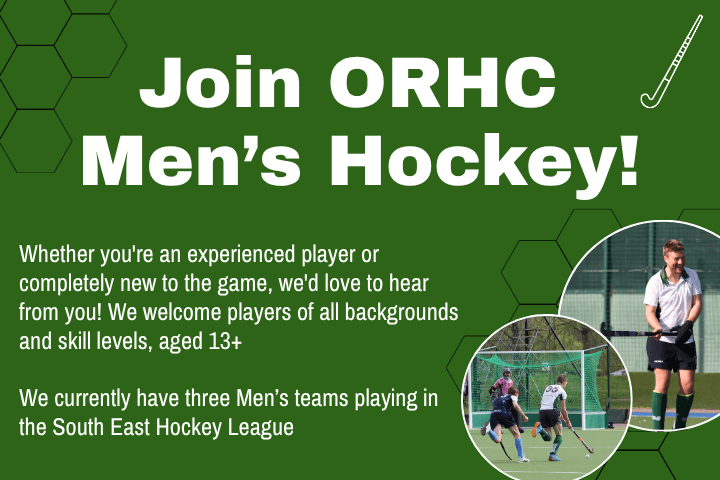 Join ORHC Men’s Hockey!

Whether you're an experienced player or completely new to the game, we'd love to hear from you! We welcome players of all backgrounds and skill levels, aged 13+

We currently have three Men’s teams playing in the South East Hockey League